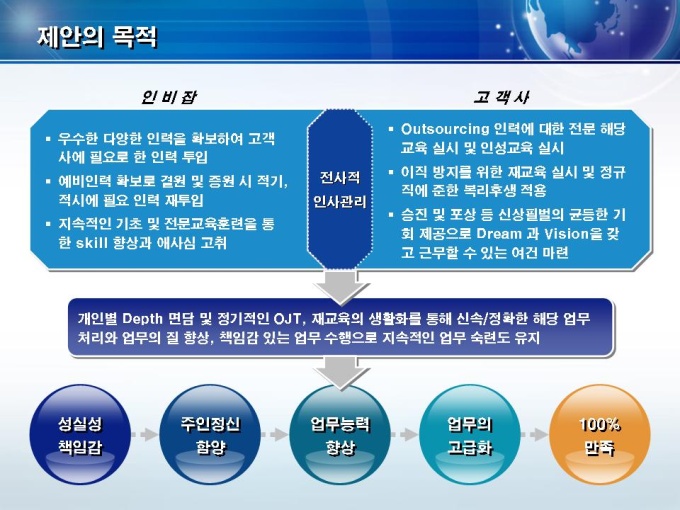 제안의 목적

인 비 잡

▪ 우수한 다양한 인력을 확보하여 고객사에 필요로 한 인력 투입

▪ 예비인력 확보로 결원 및 증원 시 적기, 적시에 필요 인력 재투입

▪ 지속적인 기초 및 전문교육훈련을 통한 skill 향상과 애사심 고취

전사적 인사관리

고 객 사

▪ Outsourcing 인력에 대한 전문 해당 교육 실시 및 인성교육 실시

▪ 이직 방지를 위한 재교육 실시 및 정규직에 준한 복리후생 적용

▪ 승진 및 포상 등 신상필벌의 균등한 기회 제공으로 Dream 과 Vision을 갖고 근무할 수 있는 여건 마련

개인별 Depth 면담 및 정기적인 OJT, 재교육의 생활화를 통해 신속/정확한 해당 업무 처리와 업무의 질 향상, 책임감 있는 업무 수행으로 지속적인 업무 숙련도 유지

성실성 책임감

주인정신 함양

업무능력 향상

업무의 고급화

100% 만족